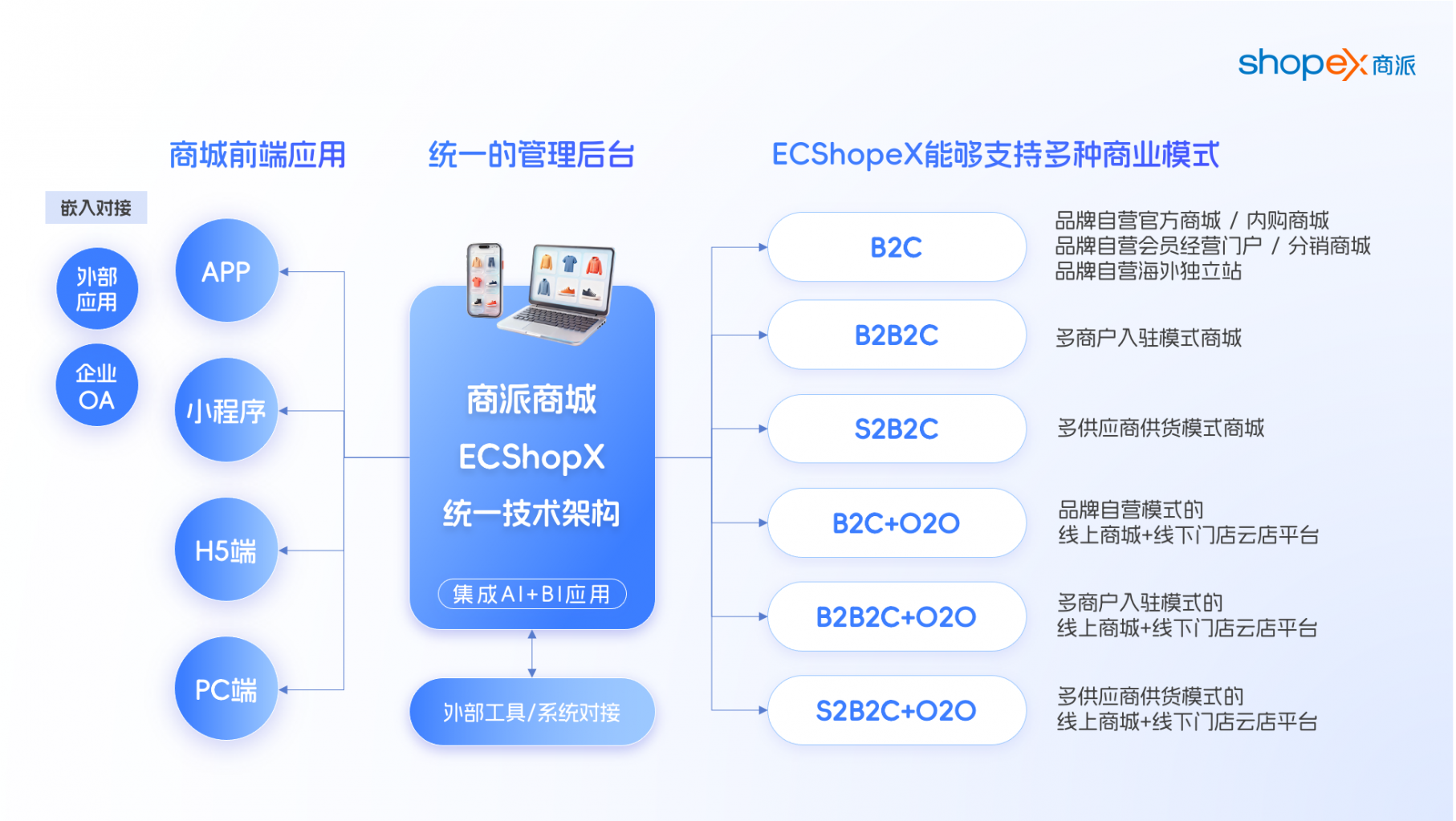 shopex 商派

商城前端应用

统一的管理后台

ECShopeX能够支持多种商业模式

嵌入对接

外部应用

企业OA

APP

小程序

H5端

PC端

商派商城

ECShopX

统一技术架构

集成AI+BI应用

外部工具/系统对接

B2C

品牌自营官方商城 / 内购商城
品牌自营会员经营门户 / 分销商城
品牌自营海外独立站

B2B2C

多商户入驻模式商城

S2B2C

多供应商供货模式商城

B2C+O2O

品牌自营模式的
线上商城+线下门店云店平台

B2B2C+O2O

多商户入驻模式的
线上商城+线下门店云店平台

S2B2C+O2O

多供应商供货模式的
线上商城+线下门店云店平台